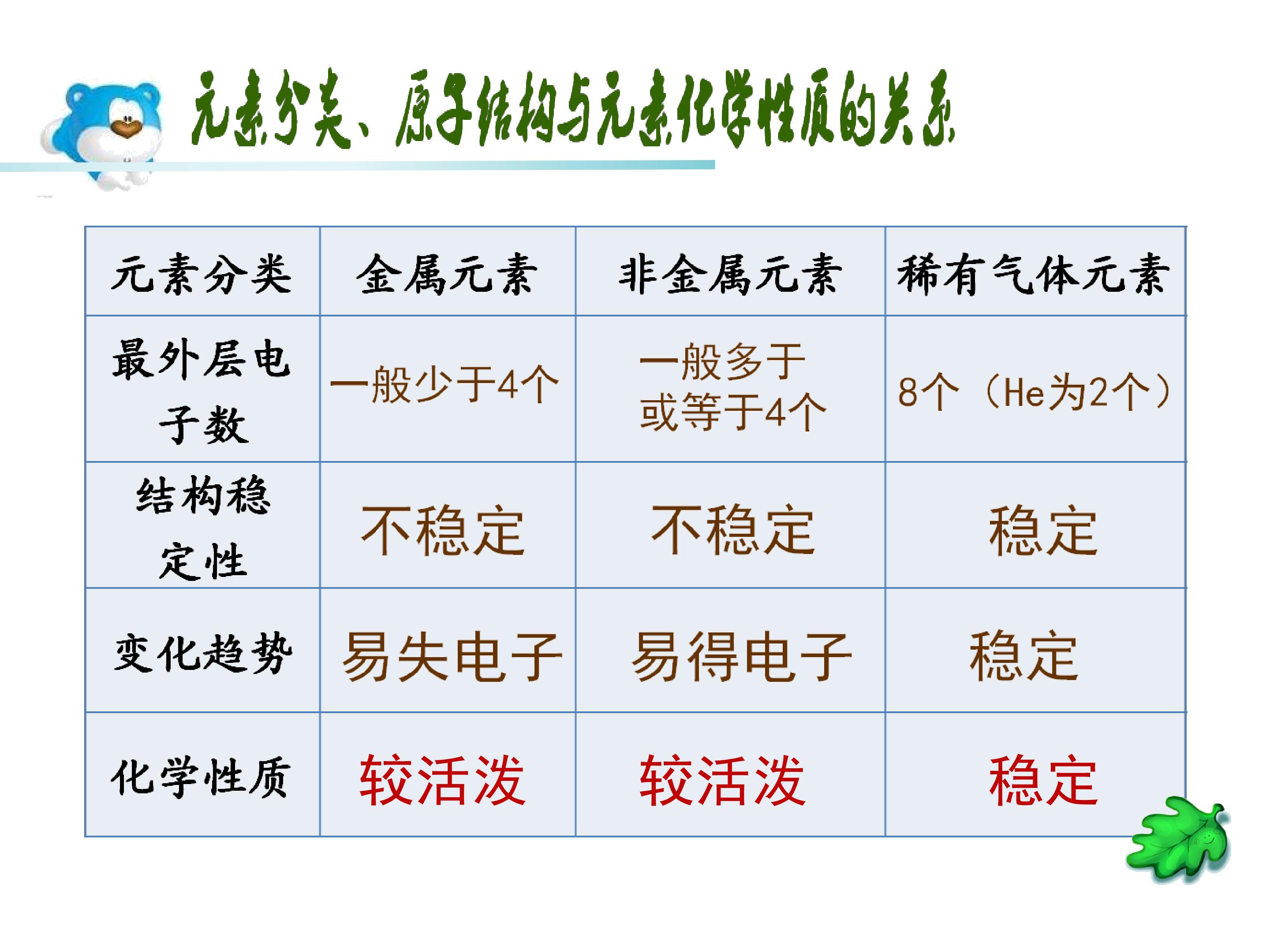 元素分类、原子结构与元素化学性质的关系

| 元素分类 | 金属元素 | 非金属元素 | 稀有气体元素 |
|---|---|---|---|
| 最外层电子数 | 一般少于4个 | 一般多于或等于4个 | 8个（He为2个） |
| 结构稳定性 | 不稳定 | 不稳定 | 稳定 |
| 变化趋势 | 易失电子 | 易得电子 | 稳定 |
| 化学性质 | 较活泼 | 较活泼 | 稳定 |